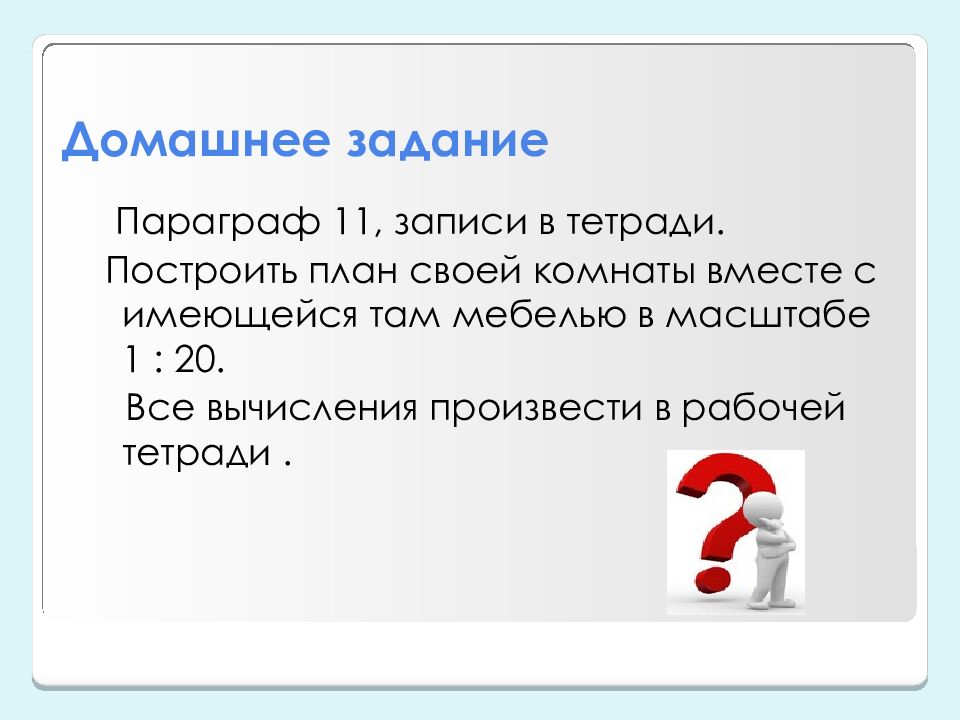 Домашнее задание

Параграф 11, записи в тетради.

Построить план своей комнаты вместе с имеющейся там мебелью в масштабе 1 : 20.

Все вычисления произвести в рабочей тетради .